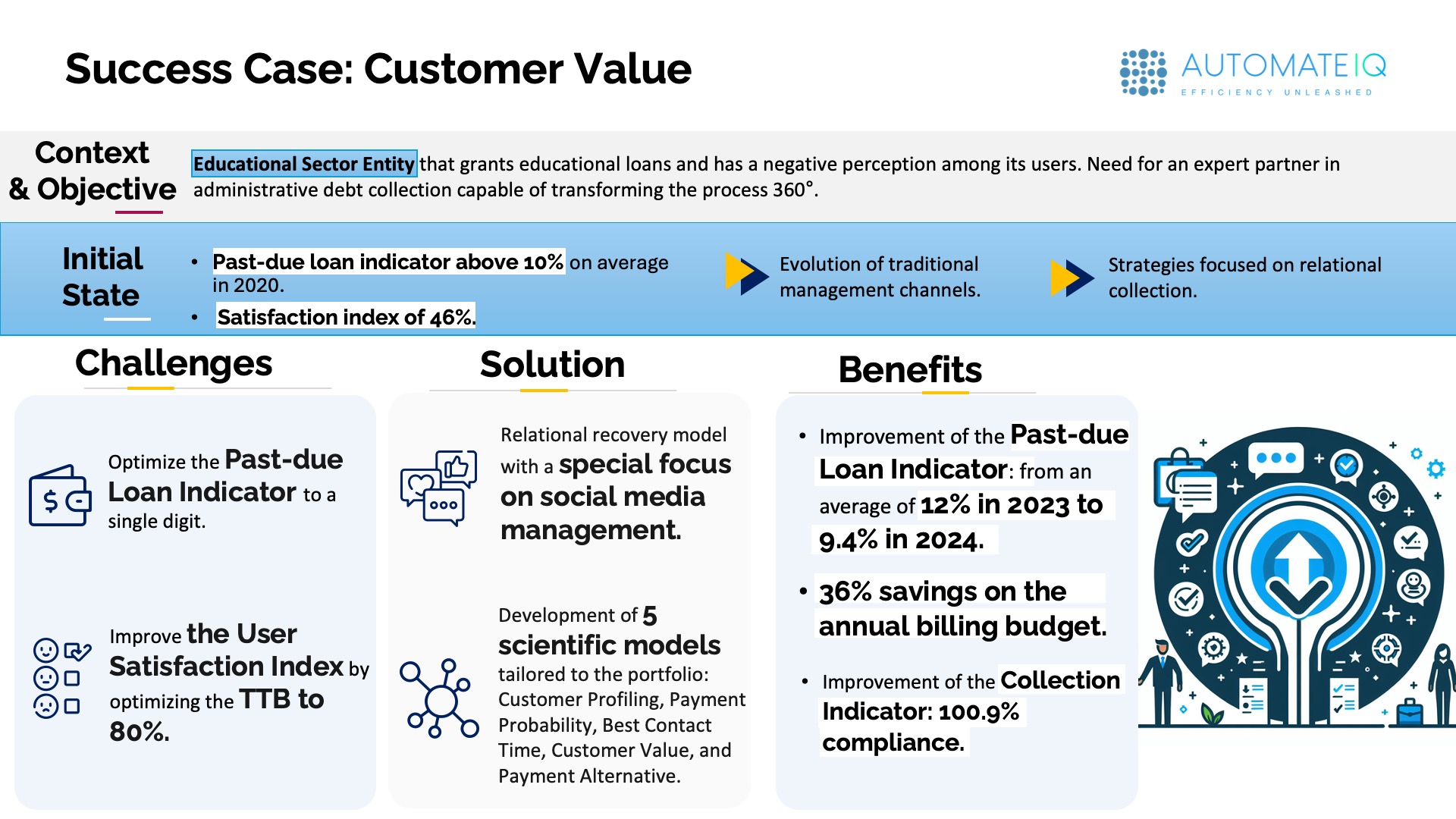 Success Case: Customer Value

AUTOMATEIQ
EFFICIENCY UNLEASHED

Context & Objective

Educational Sector Entity that grants educational loans and has a negative perception among its users. Need for an expert partner in administrative debt collection capable of transforming the process 360°.

Initial State

• Past-due loan indicator above 10% on average in 2020.
• Satisfaction index of 46%.

Evolution of traditional management channels.

Strategies focused on relational collection.

Challenges

Optimize the Past-due Loan Indicator to a single digit.

Improve the User Satisfaction Index by optimizing the TTB to 80%.

Solution

Relational recovery model with a special focus on social media management.

Development of 5 scientific models tailored to the portfolio: Customer Profiling, Payment Probability, Best Contact Time, Customer Value, and Payment Alternative.

Benefits

• Improvement of the Past-due Loan Indicator: from an average of 12% in 2023 to 9.4% in 2024.

• 36% savings on the annual billing budget.

• Improvement of the Collection Indicator: 100.9% compliance.